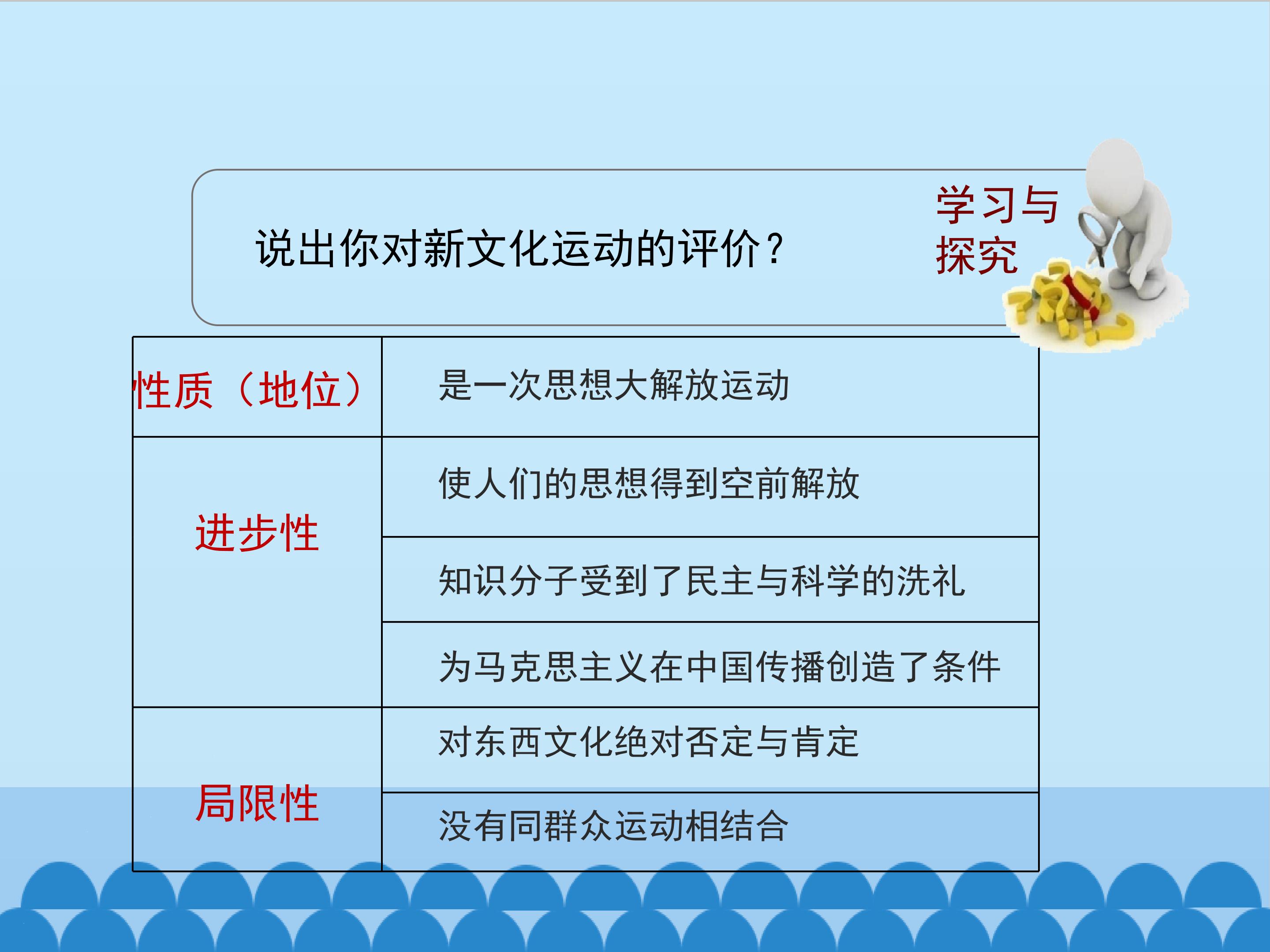 说出你对新文化运动的评价？

学习与探究

| 性质（地位） | 是一次思想大解放运动 |
|---|---|
| 进步性 | 使人们的思想得到空前解放 |
| | 知识分子受到了民主与科学的洗礼 |
| | 为马克思主义在中国传播创造了条件 |
| 局限性 | 对东西文化绝对否定与肯定 |
| | 没有同群众运动相结合 |